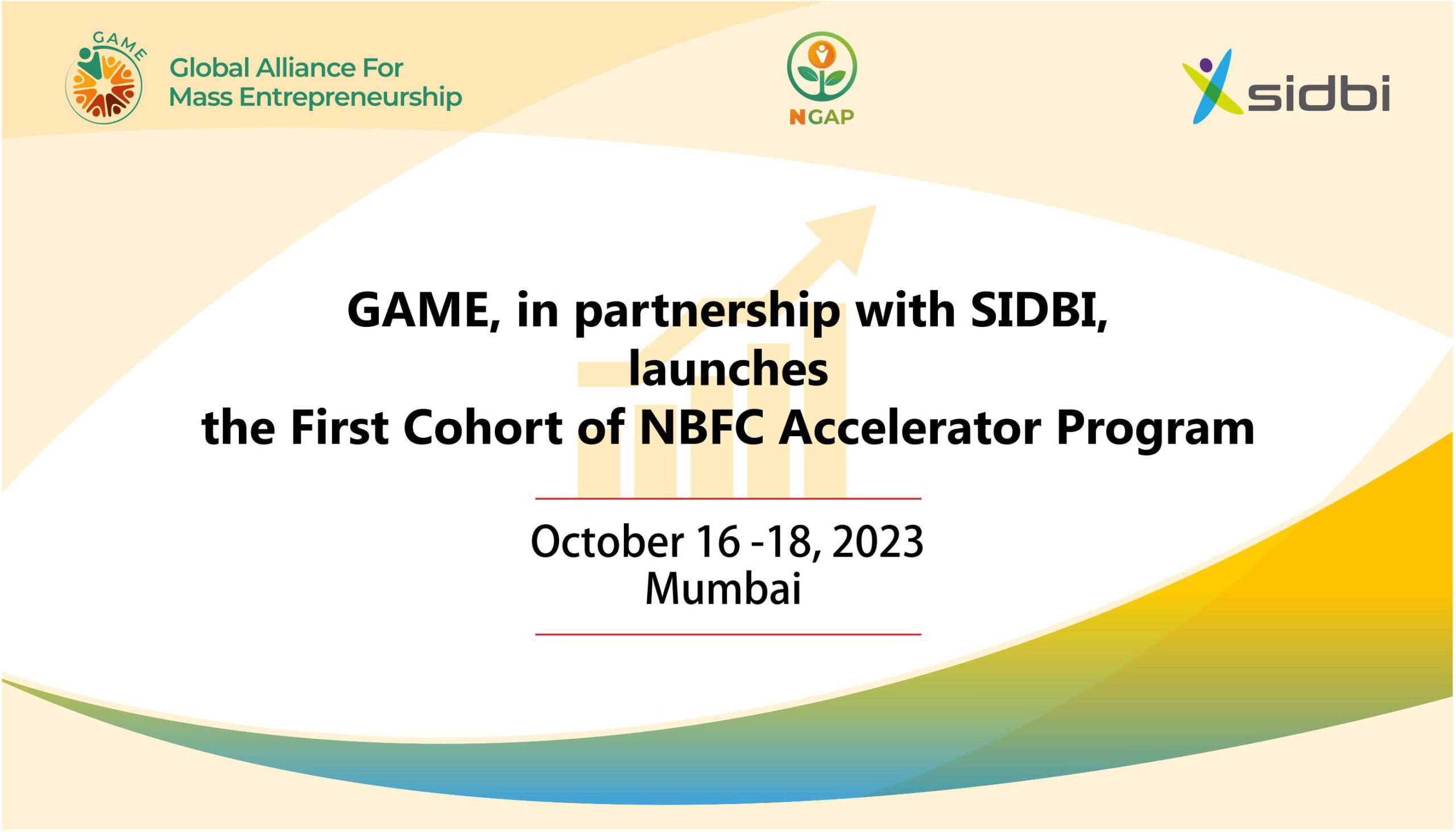 GAME

Global Alliance For Mass Entrepreneurship

NGAP

sidbi

GAME, in partnership with SIDBI, launches the First Cohort of NBFC Accelerator Program

October 16 -18, 2023
Mumbai